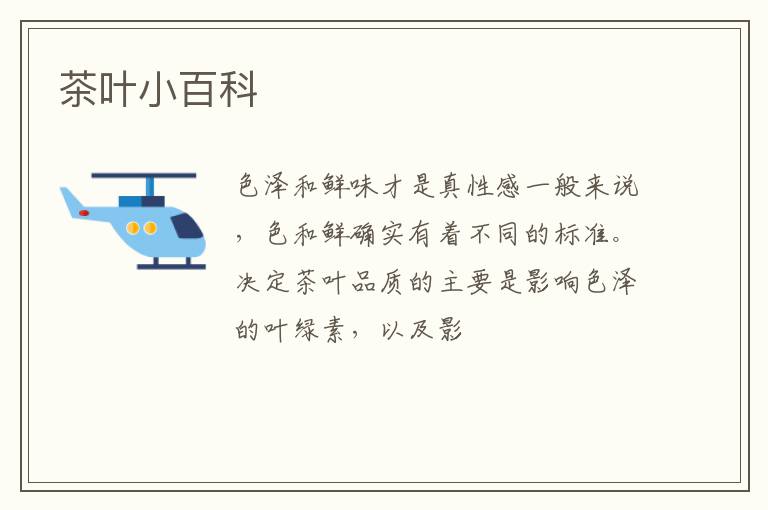 茶叶小百科

色泽和鲜味才是真性感一般来说，色和鲜确实有着不同的标准。决定茶叶品质的主要是影响色泽的叶绿素，以及影